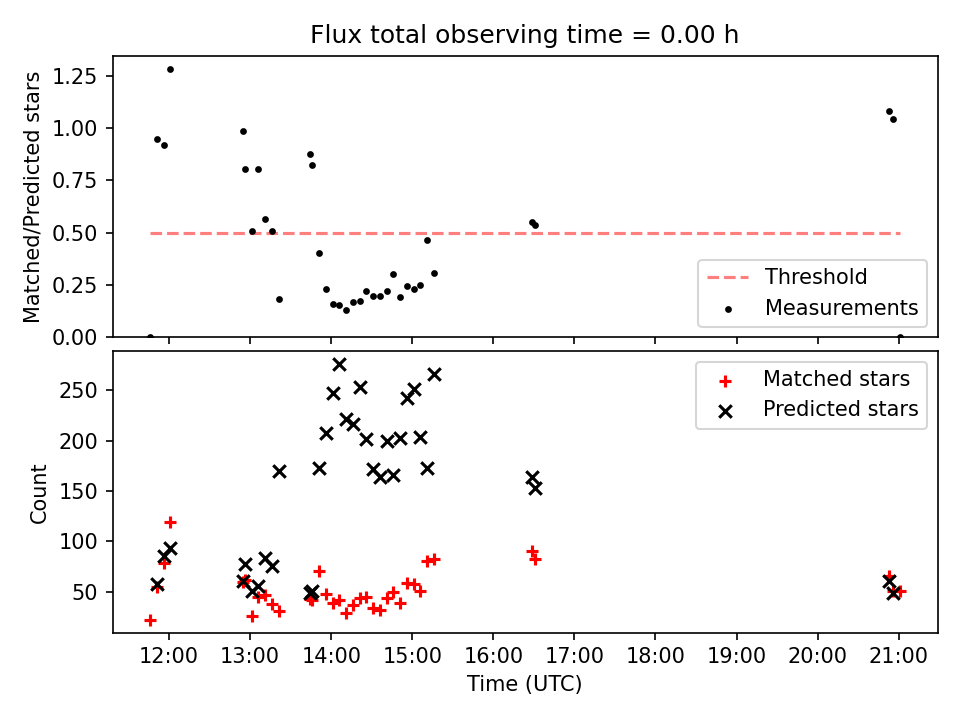 Flux total observing time = 0.00 h

Matched/Predicted stars

1.25
1.00
0.75
0.50
0.25
0.00

Threshold
Measurements

Count

250
200
150
100
50

Matched stars
Predicted stars

12:00
13:00
14:00
15:00
16:00
17:00
18:00
19:00
20:00
21:00

Time (UTC)